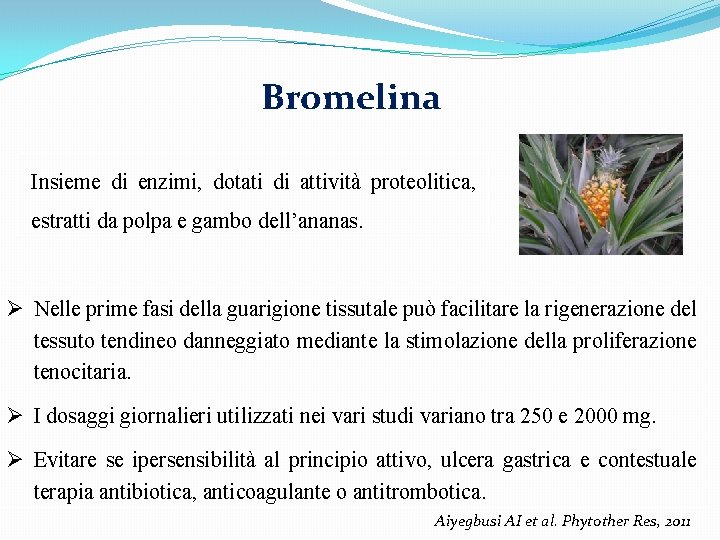 Bromelina

Insieme di enzimi, dotati di attività proteolitica, estratti da polpa e gambo dell'ananas.

➢ Nelle prime fasi della guarigione tissutale può facilitare la rigenerazione del tessuto tendineo danneggiato mediante la stimolazione della proliferazione tenocitaria.

➢ I dosaggi giornalieri utilizzati nei vari studi variano tra 250 e 2000 mg.

➢ Evitare se ipersensibilità al principio attivo, ulcera gastrica e contestuale terapia antibiotica, anticoagulante o antitrombotica.

Aiyegbusi AI et al. Phytother Res, 2011